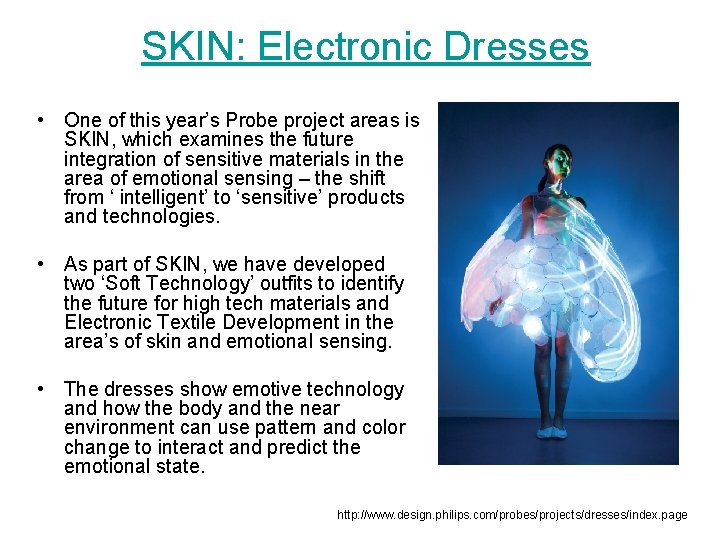 SKIN: Electronic Dresses

• One of this year's Probe project areas is SKIN, which examines the future integration of sensitive materials in the area of emotional sensing – the shift from ' intelligent' to 'sensitive' products and technologies.

• As part of SKIN, we have developed two 'Soft Technology' outfits to identify the future for high tech materials and Electronic Textile Development in the area's of skin and emotional sensing.

• The dresses show emotive technology and how the body and the near environment can use pattern and color change to interact and predict the emotional state.

http://www.design.philips.com/probes/projects/dresses/index.page